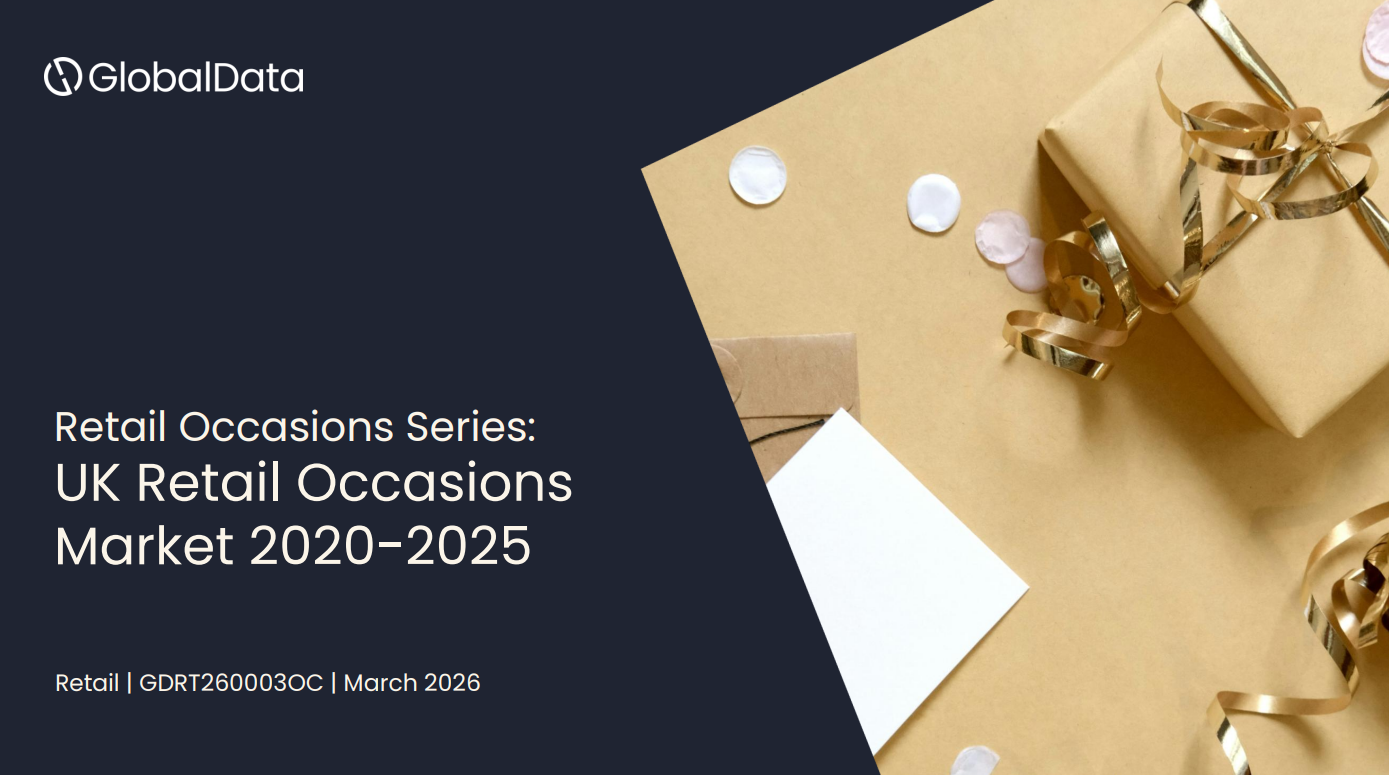 GlobalData

Retail Occasions Series:
UK Retail Occasions Market 2020-2025

Retail | GDRT260003OC | March 2026